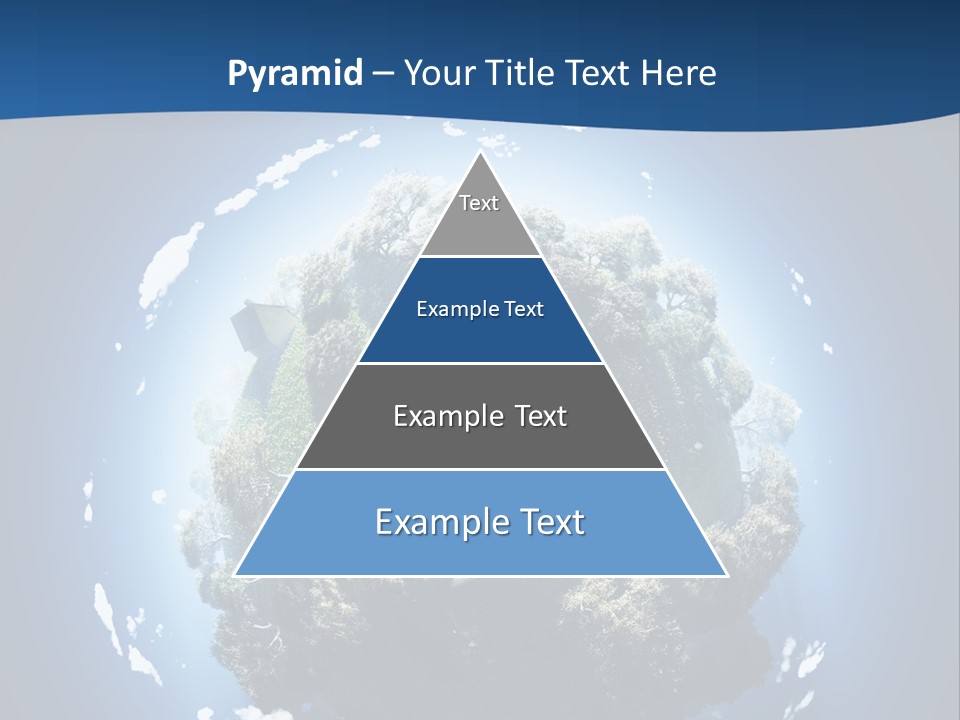 Pyramid – Your Title Text Here

Text

Example Text

Example Text

Example Text